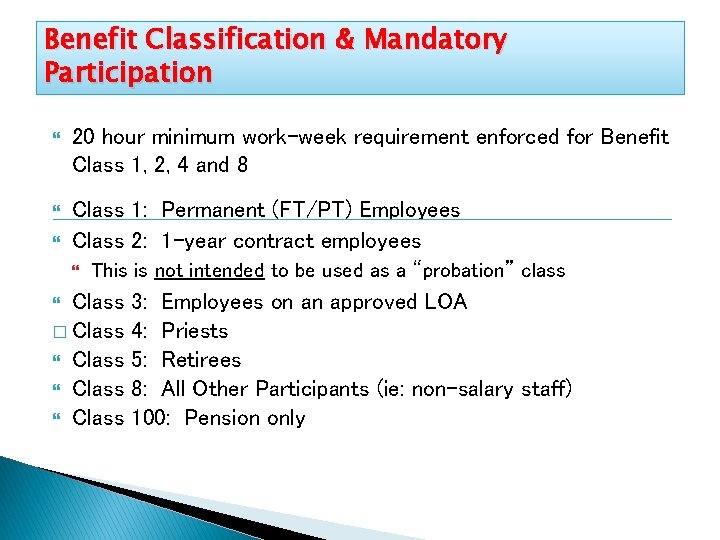 Benefit Classification & Mandatory Participation

20 hour minimum work-week requirement enforced for Benefit Class 1, 2, 4 and 8

Class 1: Permanent (FT/PT) Employees

Class 2: 1-year contract employees

This is not intended to be used as a "probation" class

Class 3: Employees on an approved LOA

Class 4: Priests

Class 5: Retirees

Class 8: All Other Participants (ie: non-salary staff)

Class 100: Pension only